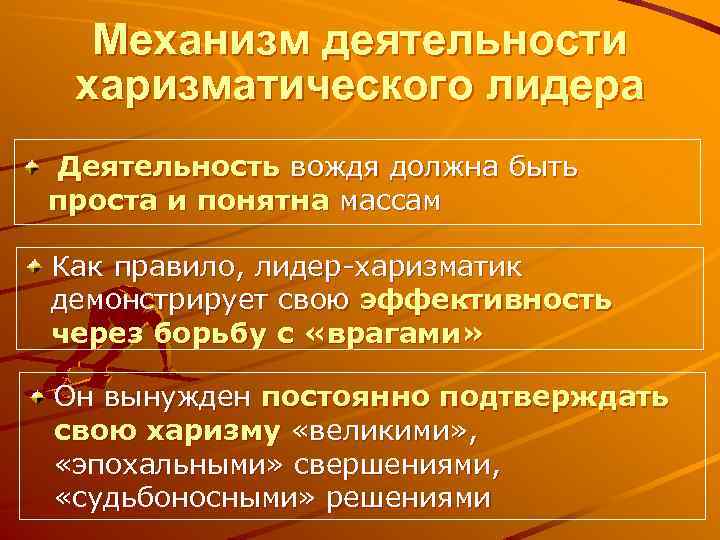 Механизм деятельности харизматического лидера

Деятельность вождя должна быть проста и понятна массам

Как правило, лидер-харизматик демонстрирует свою эффективность через борьбу с «врагами»

Он вынужден постоянно подтверждать свою харизму «великими», «эпохальными» свершениями, «судьбоносными» решениями